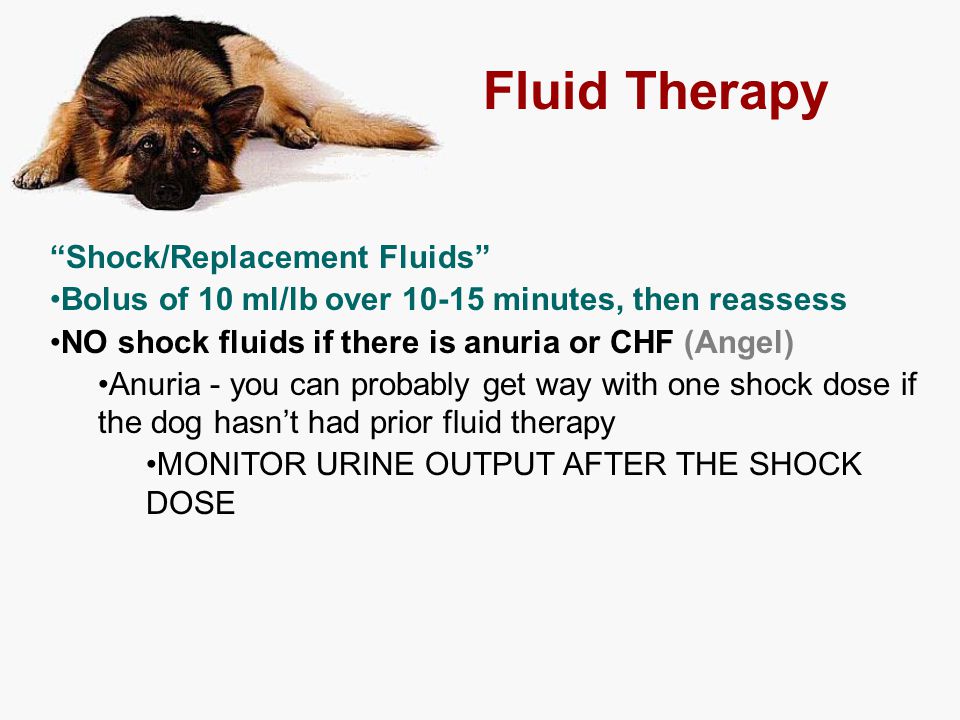 Fluid Therapy

“Shock/Replacement Fluids”

•Bolus of 10 ml/lb over 10-15 minutes, then reassess

•NO shock fluids if there is anuria or CHF (Angel)

•Anuria - you can probably get way with one shock dose if the dog hasn’t had prior fluid therapy

•MONITOR URINE OUTPUT AFTER THE SHOCK DOSE